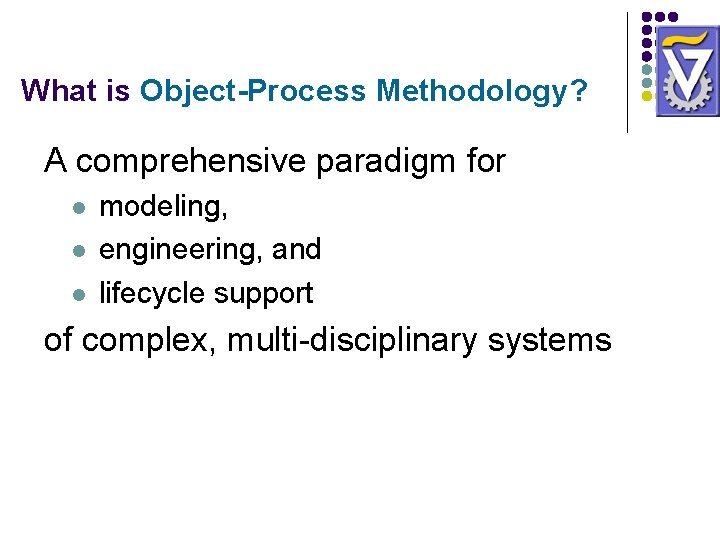 What is Object-Process Methodology?

A comprehensive paradigm for

- modeling,
- engineering, and
- lifecycle support

of complex, multi-disciplinary systems